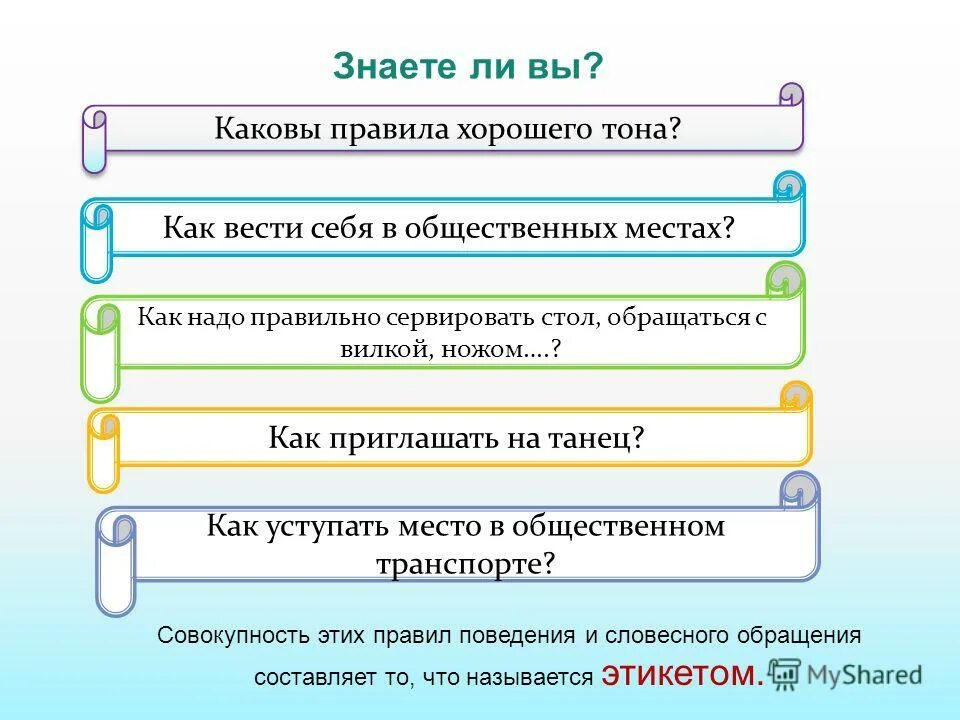 Знаете ли вы?

Каковы правила хорошего тона?

Как вести себя в общественных местах?

Как надо правильно сервировать стол, обращаться с вилкой, ножом….?

Как приглашать на танец?

Как уступать место в общественном транспорте?

Совокупность этих правил поведения и словесного обращения составляет то, что называется этикетом.

MyShared